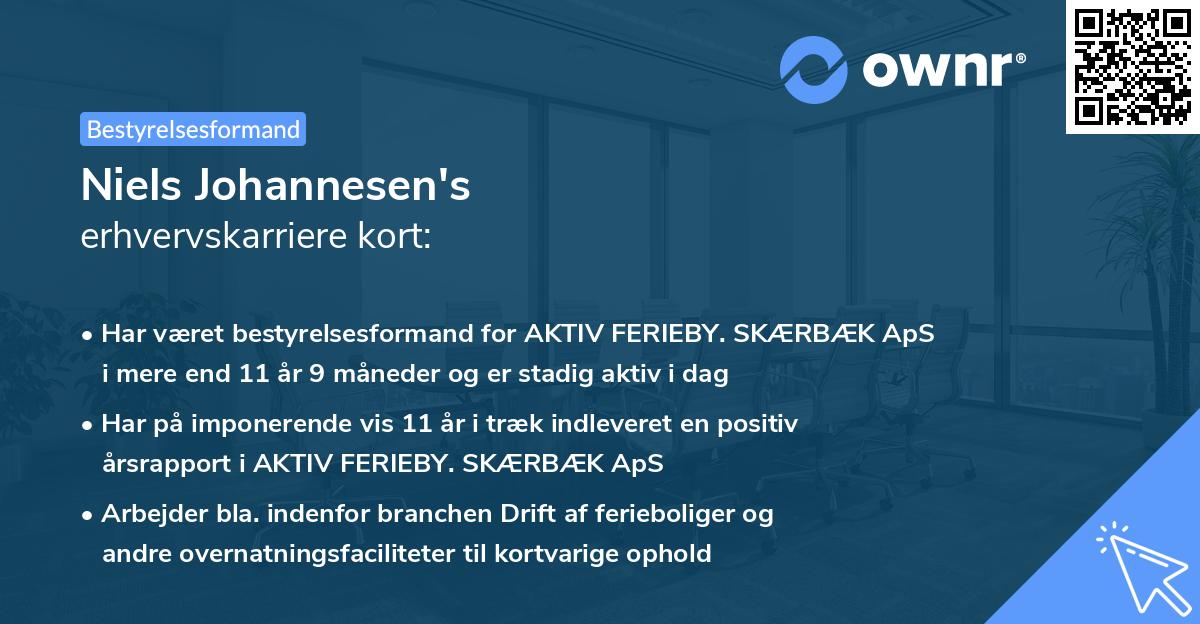 ownr®

Bestyrelsesformand

Niels Johannesen's
erhvervskarriere kort:

• Har været bestyrelsesformand for AKTIV FERIEBY. SKÆRBÆK ApS i mere end 11 år 9 måneder og er stadig aktiv i dag

• Har på imponerende vis 11 år i træk indleveret en positiv årsrapport i AKTIV FERIEBY. SKÆRBÆK ApS

• Arbejder bla. indenfor branchen Drift af ferieboliger og andre overnatningsfaciliteter til kortvarige ophold